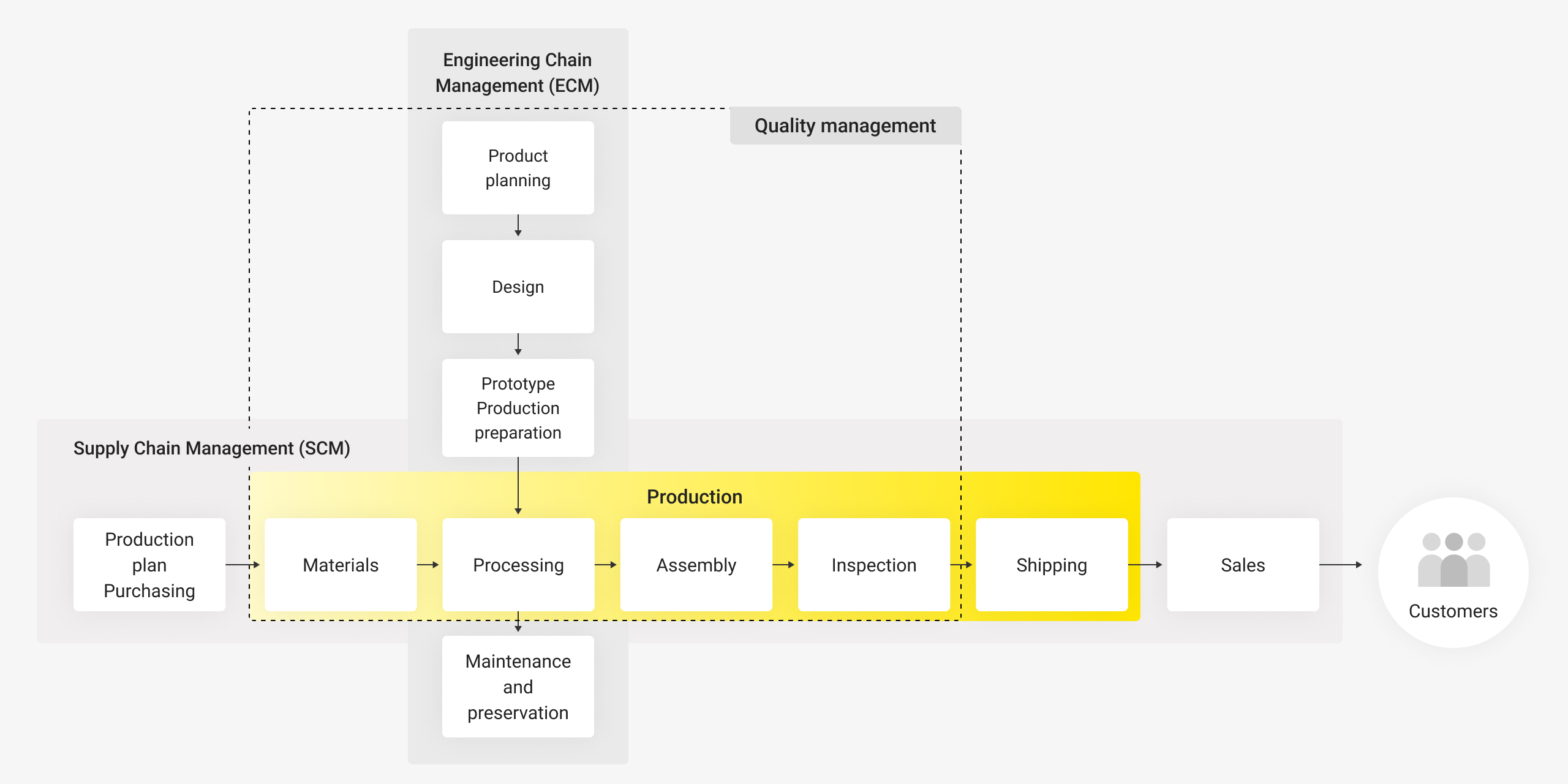 Engineering Chain Management (ECM)

Quality management

Product planning

Design

Prototype Production preparation

Supply Chain Management (SCM)

Production

Production plan Purchasing

Materials

Processing

Assembly

Inspection

Shipping

Sales

Customers

Maintenance and preservation